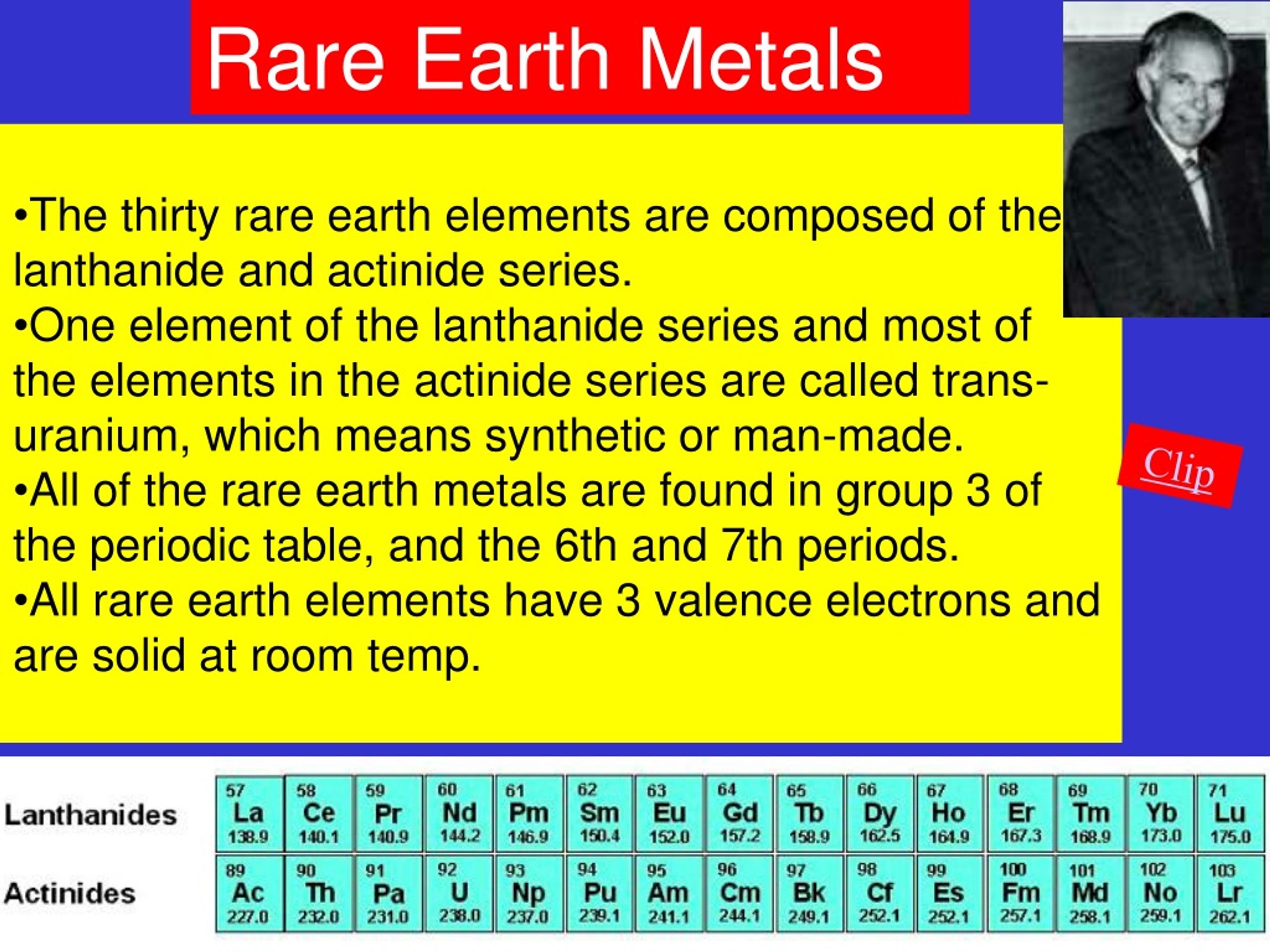 Rare Earth Metals

•The thirty rare earth elements are composed of the lanthanide and actinide series.
•One element of the lanthanide series and most of the elements in the actinide series are called trans-uranium, which means synthetic or man-made.
•All of the rare earth metals are found in group 3 of the periodic table, and the 6th and 7th periods.
•All rare earth elements have 3 valence electrons and are solid at room temp.

Clip

| Lanthanides | 57 La 138.9 | 58 Ce 140.1 | 59 Pr 140.9 | 60 Nd 144.2 | 61 Pm 146.9 | 62 Sm 150.4 | 63 Eu 152.0 | 64 Gd 157.2 | 65 Tb 158.9 | 66 Dy 162.5 | 67 Ho 164.9 | 68 Er 167.3 | 69 Tm 168.9 | 70 Yb 173.0 | 71 Lu 175.0 |
|---|---|---|---|---|---|---|---|---|---|---|---|---|---|---|---|
| Actinides | 89 Ac 227.0 | 90 Th 232.0 | 91 Pa 231.0 | 92 U 238.0 | 93 Np 237.0 | 94 Pu 239.1 | 95 Am 241.1 | 96 Cm 244.1 | 97 Bk 249.1 | 98 Cf 252.1 | 99 Es 252.1 | 100 Fm 257.1 | 101 Md 258.1 | 102 No 259.1 | 103 Lr 262.1 |